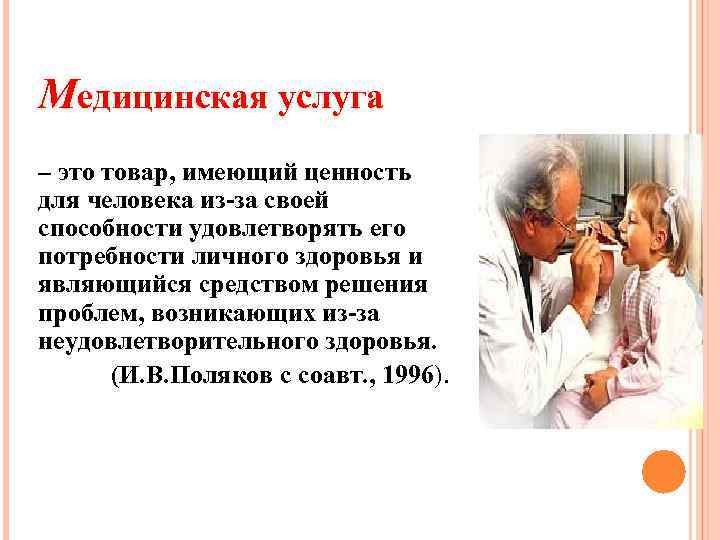 Медицинская услуга

– это товар, имеющий ценность для человека из-за своей способности удовлетворять его потребности личного здоровья и являющийся средством решения проблем, возникающих из-за неудовлетворительного здоровья.

(И.В.Поляков с соавт., 1996).